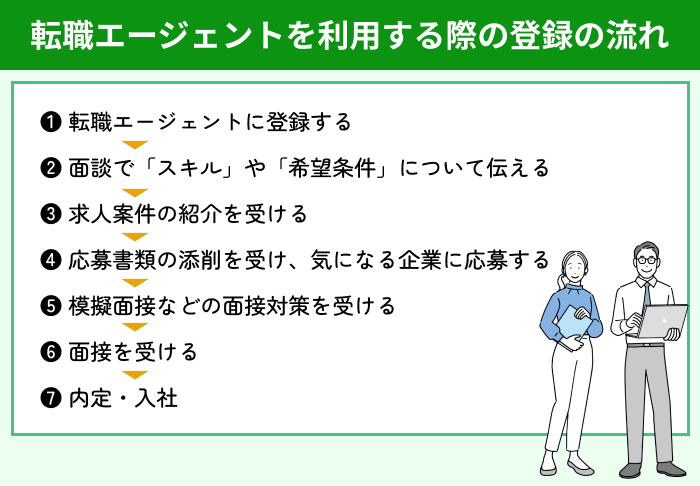 転職エージェントを利用する際の登録の流れ

❶ 転職エージェントに登録する

❷ 面談で「スキル」や「希望条件」について伝える

❸ 求人案件の紹介を受ける

❹ 応募書類の添削を受け、気になる企業に応募する

❺ 模擬面接などの面接対策を受ける

❻ 面接を受ける

❼ 内定・入社